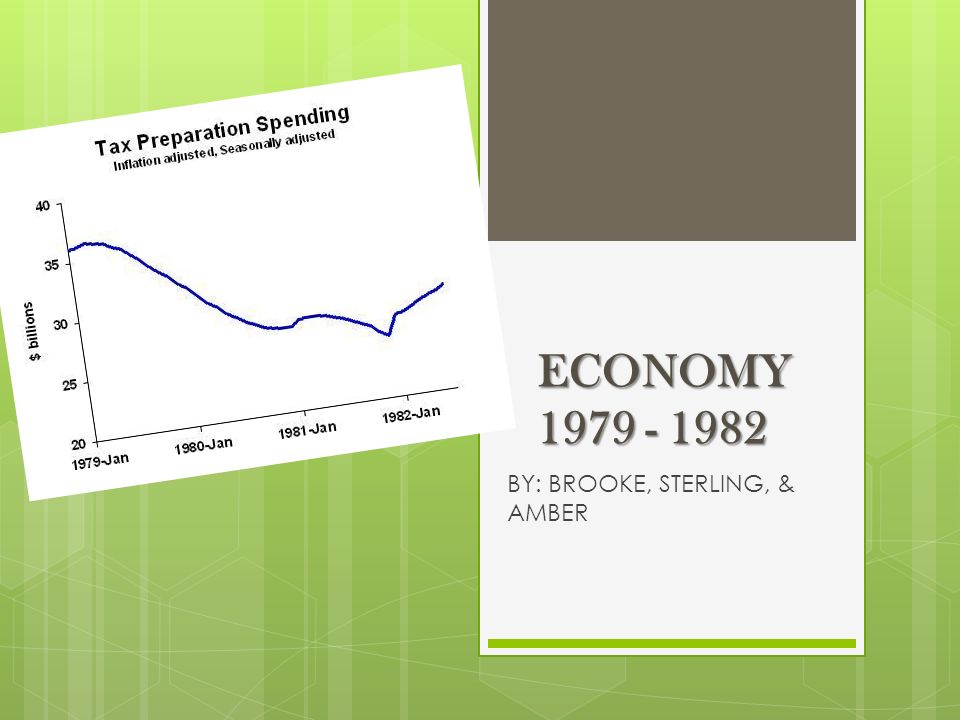 Tax Preparation Spending
Inflation adjusted, Seasonally adjusted

40
35
30
25
20
$ billions
1979-Jan
1980-Jan
1981-Jan
1982-Jan

ECONOMY 1979 - 1982

BY: BROOKE, STERLING, & AMBER